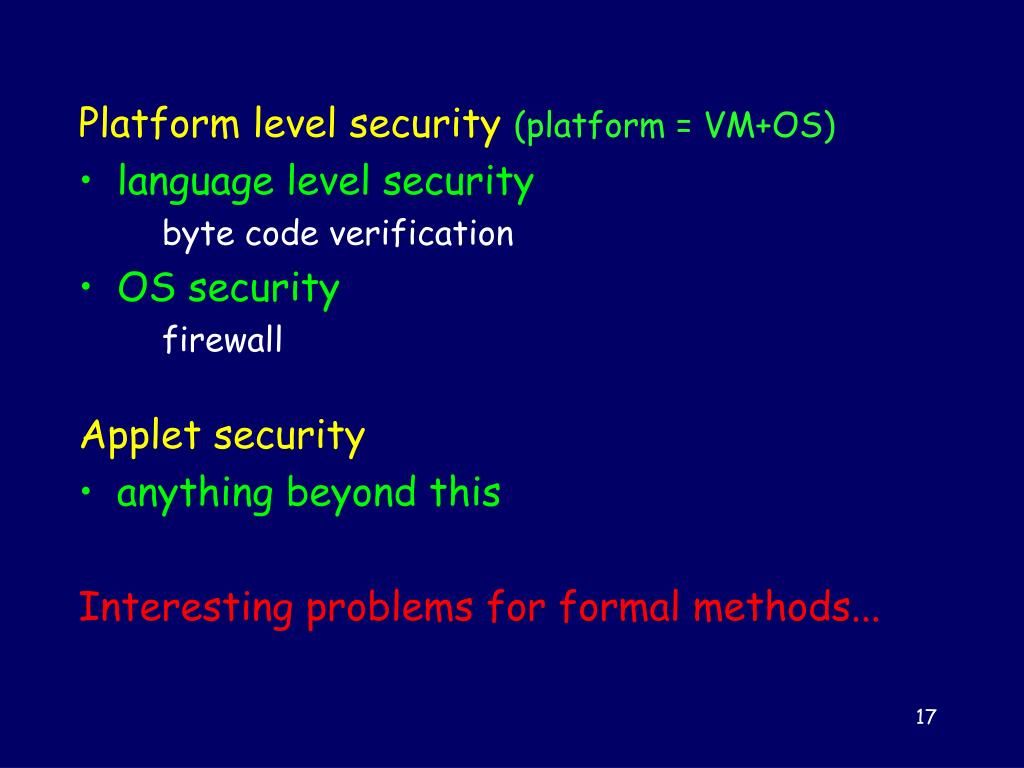 Platform level security (platform = VM+OS)

• language level security

byte code verification

• OS security

firewall

Applet security

• anything beyond this

Interesting problems for formal methods...

17